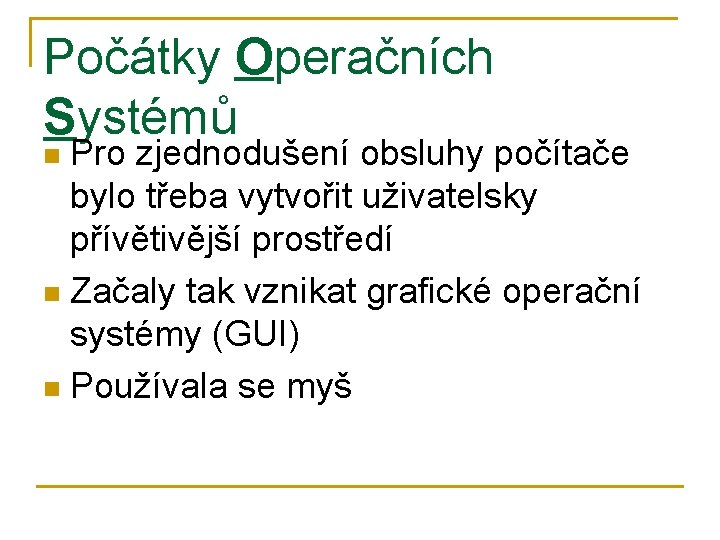 Počátky Operačních Systémů

Pro zjednodušení obsluhy počítače bylo třeba vytvořit uživatelsky přívětivější prostředí

Začaly tak vznikat grafické operační systémy (GUI)

Používala se myš